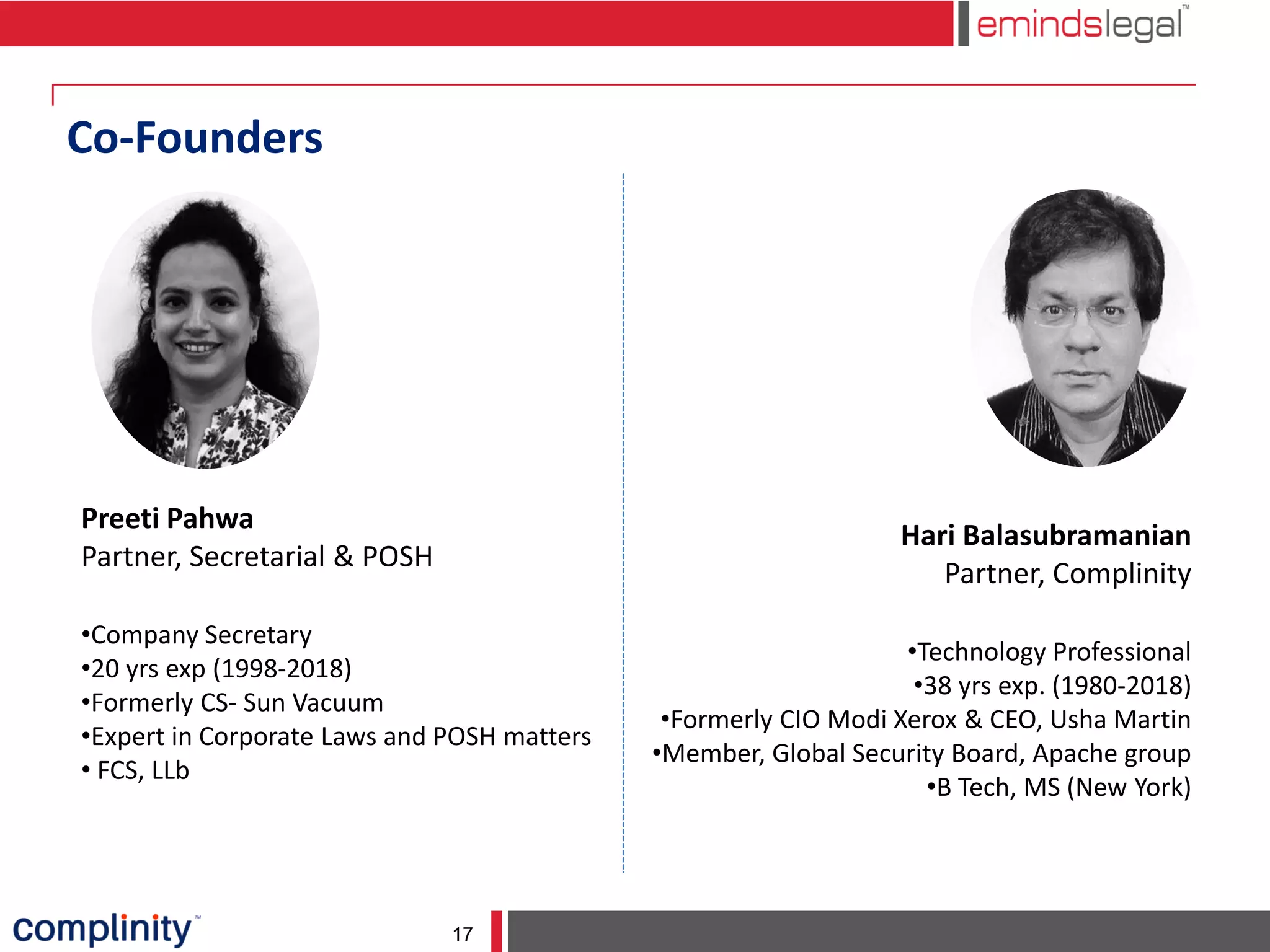 emindslegal™

Co-Founders

Preeti Pahwa
Partner, Secretarial & POSH

•Company Secretary
•20 yrs exp (1998-2018)
•Formerly CS- Sun Vacuum
•Expert in Corporate Laws and POSH matters
• FCS, LLb

Hari Balasubramanian
Partner, Complinity

•Technology Professional
•38 yrs exp. (1980-2018)
•Formerly CIO Modi Xerox & CEO, Usha Martin
•Member, Global Security Board, Apache group
•B Tech, MS (New York)

complinity™

17